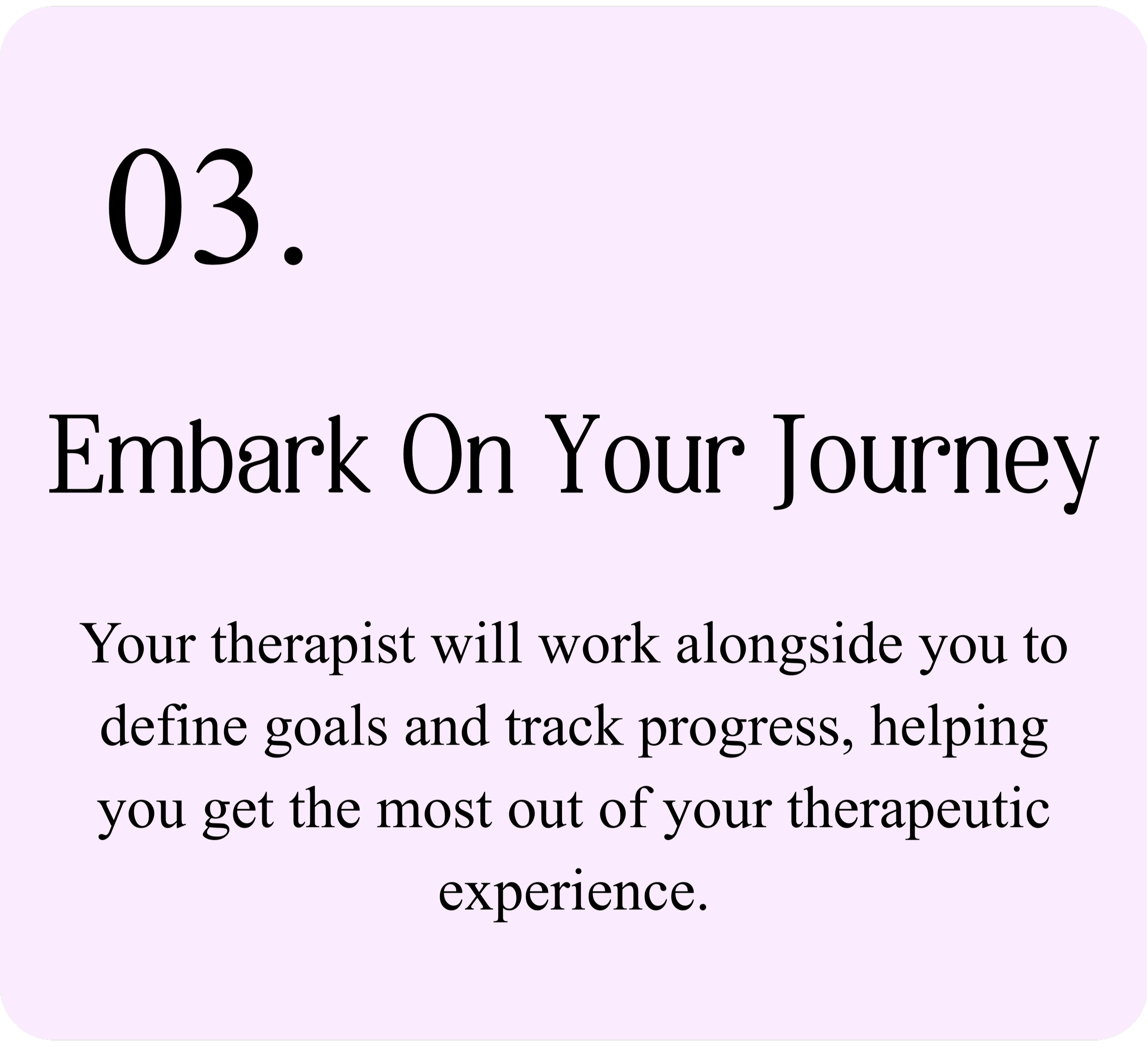 03.

Embark On Your Journey

Your therapist will work alongside you to define goals and track progress, helping you get the most out of your therapeutic experience.